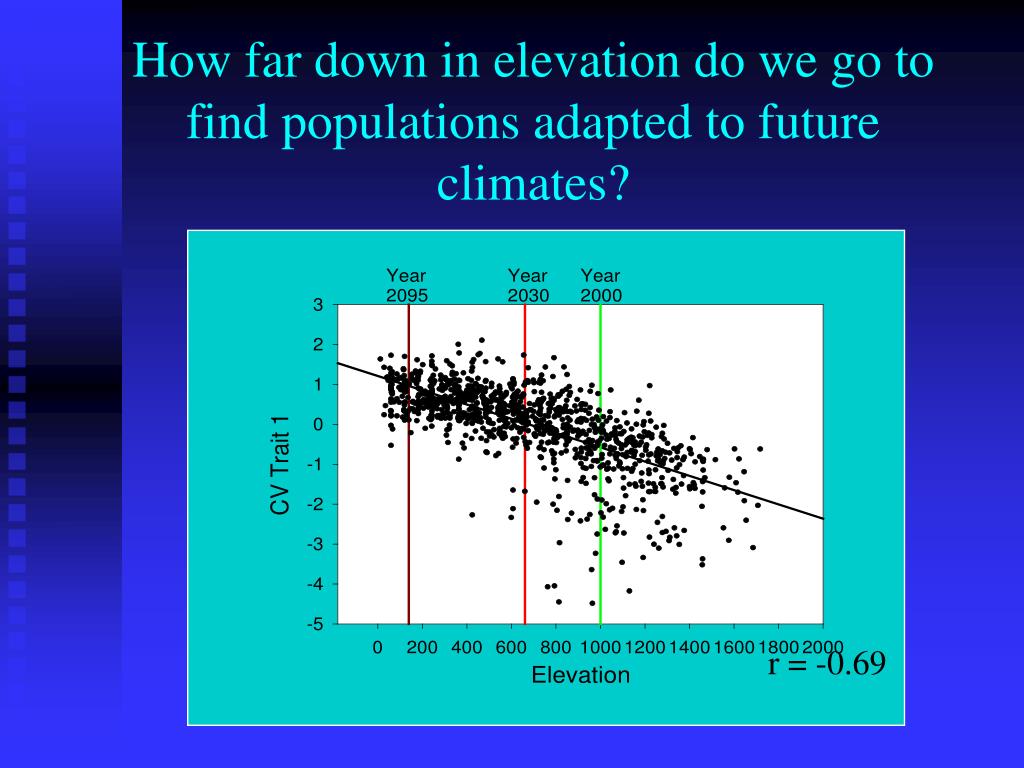 How far down in elevation do we go to find populations adapted to future climates?

Year 2095

Year 2030

Year 2000

3
2
1
0
-1
-2
-3
-4
-5

CV Trait 1

0 200 400 600 800 1000 1200 1400 1600 1800 2000

Elevation

r = -0.69